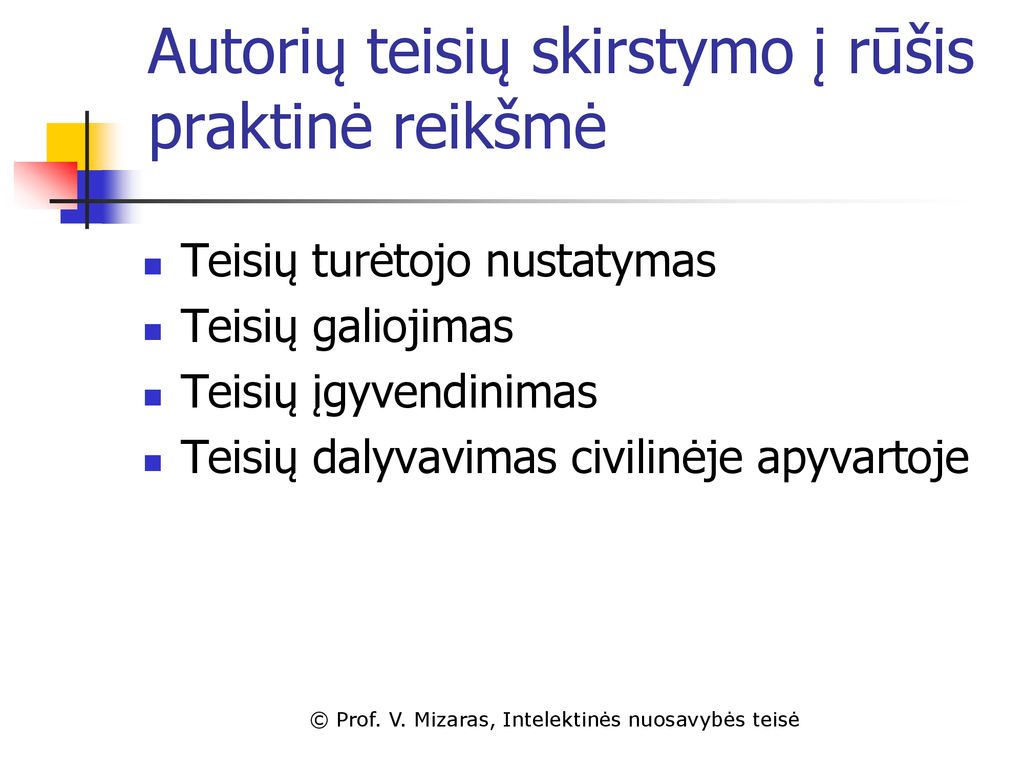 Autorių teisių skirstymo į rūšis praktinė reikšmė

Teisių turėtojo nustatymas
Teisių galiojimas
Teisių įgyvendinimas
Teisių dalyvavimas civilinėje apyvartoje

© Prof. V. Mizaras, Intelektinės nuosavybės teisė